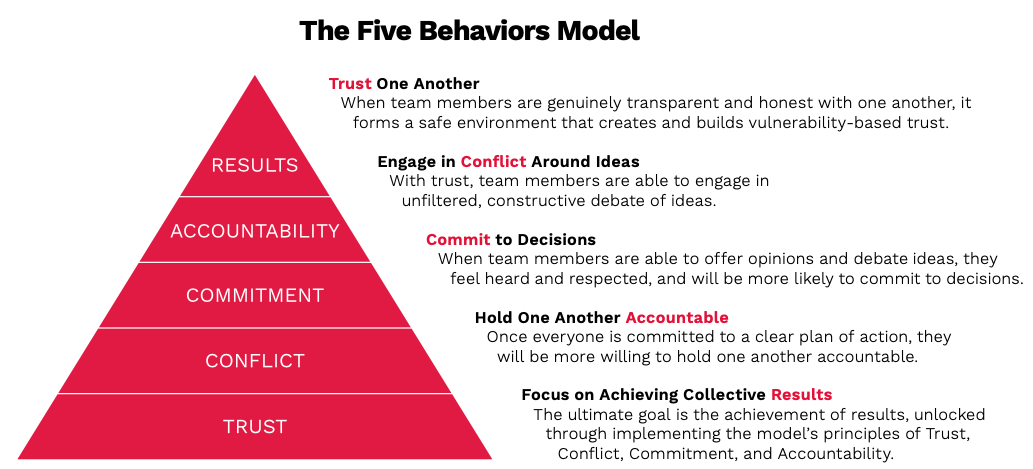 The Five Behaviors Model

RESULTS

ACCOUNTABILITY

COMMITMENT

CONFLICT

TRUST

Trust One Another
When team members are genuinely transparent and honest with one another, it forms a safe environment that creates and builds vulnerability-based trust.

Engage in Conflict Around Ideas
With trust, team members are able to engage in unfiltered, constructive debate of ideas.

Commit to Decisions
When team members are able to offer opinions and debate ideas, they feel heard and respected, and will be more likely to commit to decisions.

Hold One Another Accountable
Once everyone is committed to a clear plan of action, they will be more willing to hold one another accountable.

Focus on Achieving Collective Results
The ultimate goal is the achievement of results, unlocked through implementing the model's principles of Trust, Conflict, Commitment, and Accountability.